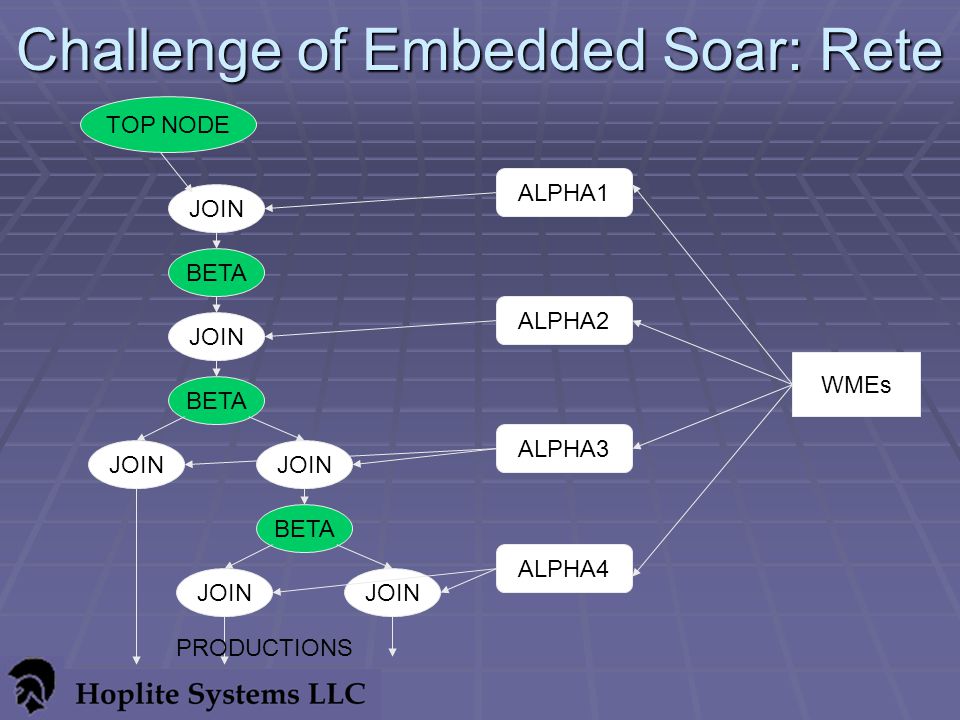 Challenge of Embedded Soar: Rete

TOP NODE

JOIN

BETA

JOIN

BETA

JOIN

JOIN

BETA

JOIN

JOIN

PRODUCTIONS

ALPHA1

ALPHA2

ALPHA3

ALPHA4

WMEs

Hoplite Systems LLC